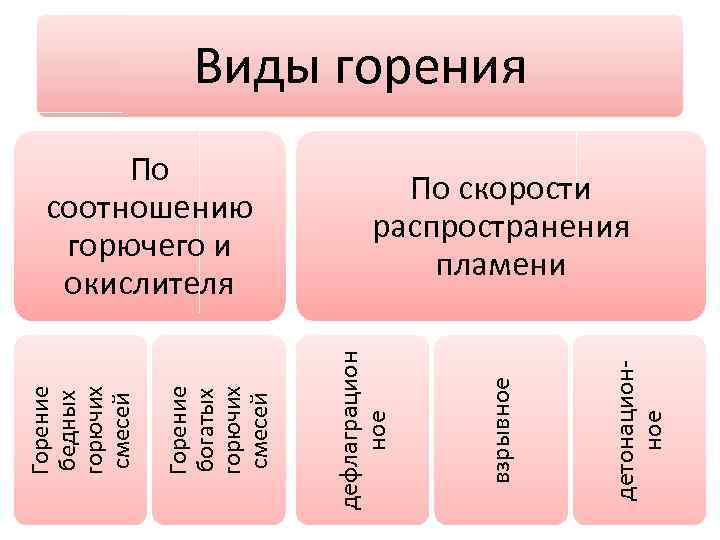 Виды горения

По соотношению горючего и окислителя

По скорости распространения пламени

Горение бедных горючих смесей

Горение богатых горючих смесей

дефлаграционное

взрывное

детонационное